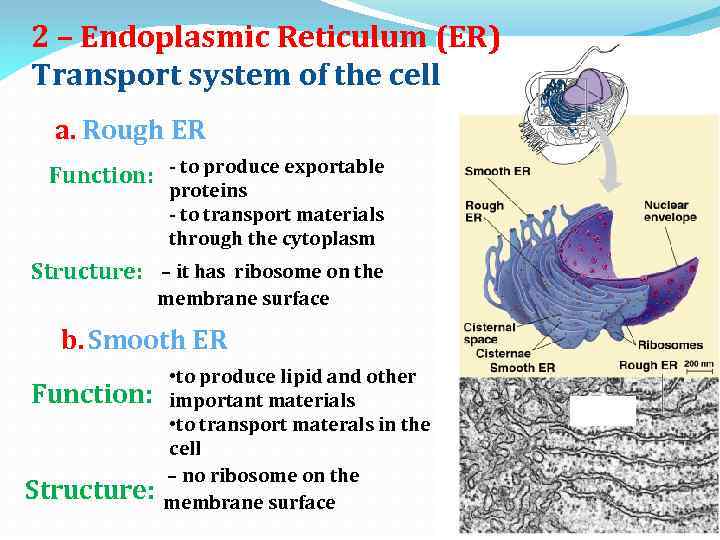 2 – Endoplasmic Reticulum (ER)
Transport system of the cell

a. Rough ER

Function: - to produce exportable proteins
- to transport materials through the cytoplasm

Structure: – it has ribosome on the membrane surface

b. Smooth ER

Function: •to produce lipid and other important materials
•to transport materals in the cell

Structure: – no ribosome on the membrane surface

Smooth ER
Rough ER
Nuclear envelope
Cisternal space
Cisternae
Ribosomes
Smooth ER
Rough ER
200 nm